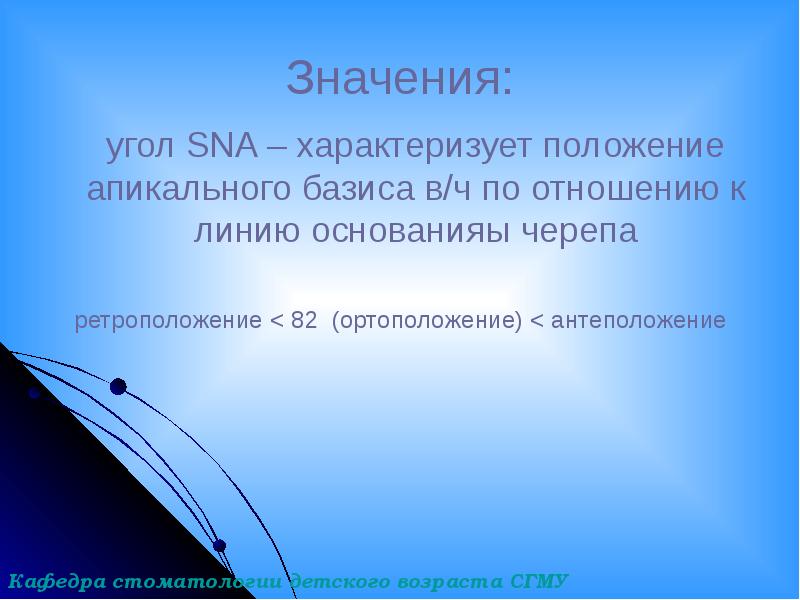 Значения:

угол SNA – характеризует положение апикального базиса в/ч по отношению к линию основанияы черепа

ретроположение < 82 (ортоположение) < антеположение

Кафедра стоматологии детского возраста СГМУ